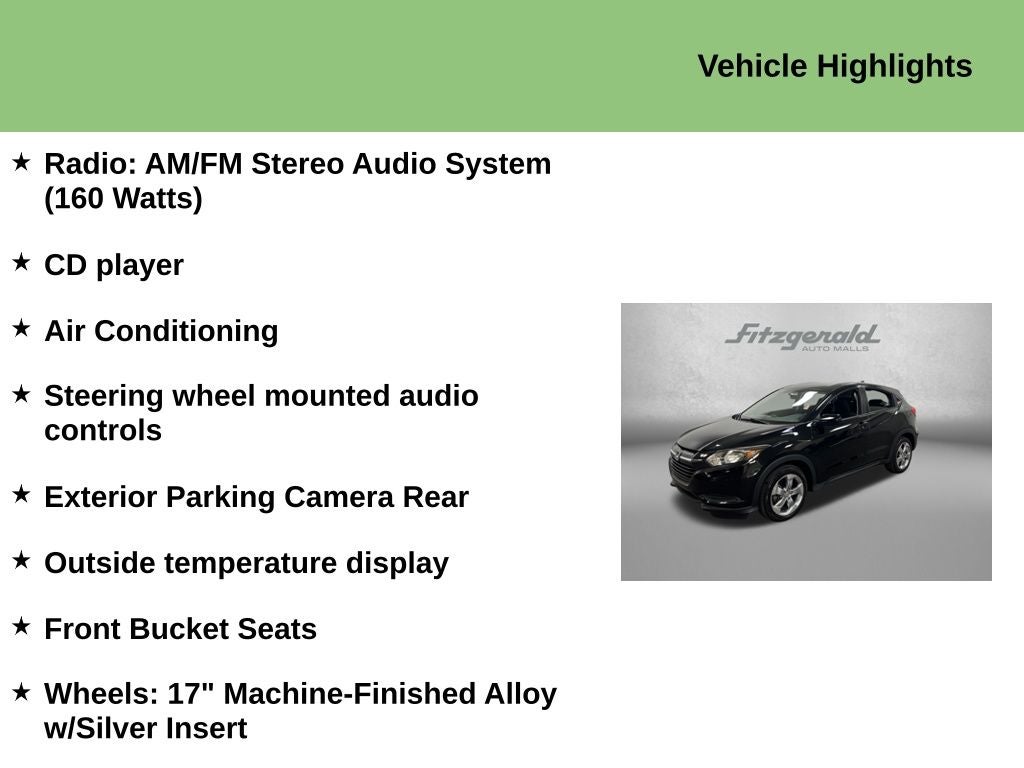 Vehicle Highlights

★ Radio: AM/FM Stereo Audio System (160 Watts)

★ CD player

★ Air Conditioning

★ Steering wheel mounted audio controls

★ Exterior Parking Camera Rear

★ Outside temperature display

★ Front Bucket Seats

★ Wheels: 17" Machine-Finished Alloy w/Silver Insert

Fitzgerald
AUTO MALLS